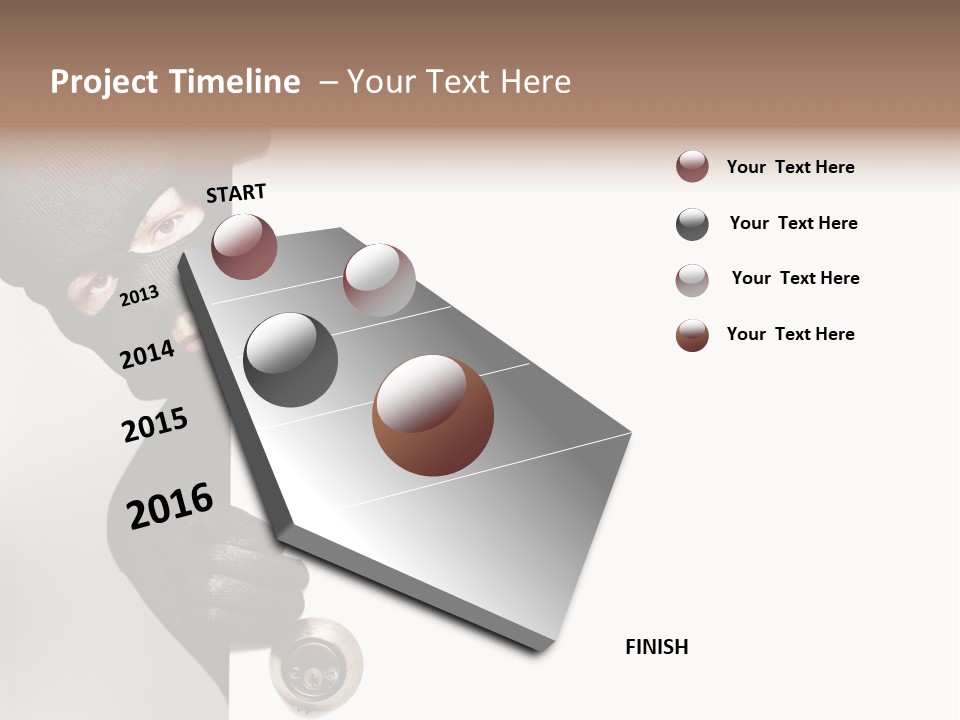 Project Timeline – Your Text Here

START

2013

2014

2015

2016

FINISH

Your Text Here

Your Text Here

Your Text Here

Your Text Here